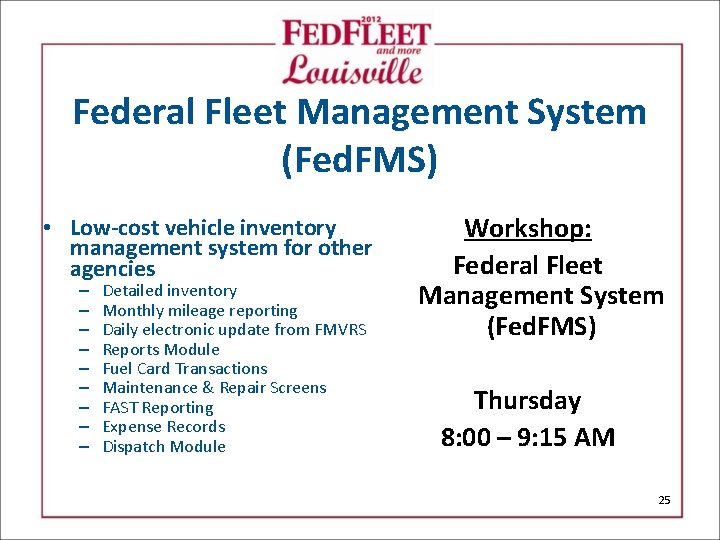 2012
FEDFLEET
and more
Louisville

Federal Fleet Management System (FedFMS)

• Low-cost vehicle inventory management system for other agencies
– Detailed inventory
– Monthly mileage reporting
– Daily electronic update from FMVRS
– Reports Module
– Fuel Card Transactions
– Maintenance & Repair Screens
– FAST Reporting
– Expense Records
– Dispatch Module

Workshop:
Federal Fleet Management System (FedFMS)

Thursday
8:00 – 9:15 AM

25